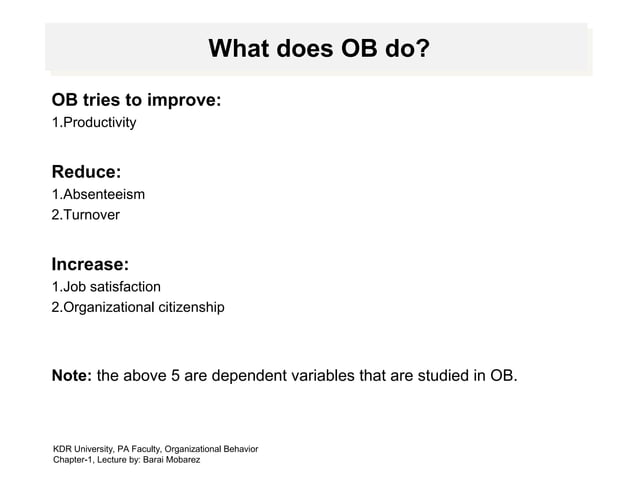 What does OB do?

OB tries to improve:
1.Productivity

Reduce:
1.Absenteeism
2.Turnover

Increase:
1.Job satisfaction
2.Organizational citizenship

Note: the above 5 are dependent variables that are studied in OB.

KDR University, PA Faculty, Organizational Behavior
Chapter-1, Lecture by: Barai Mobarez